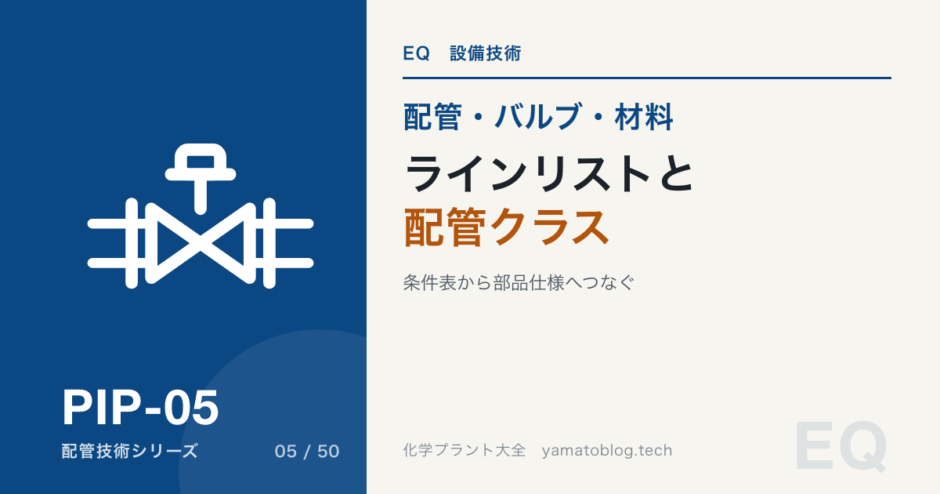 PIP-05

配管技術シリーズ

05 / 50

EQ　設備技術

配管・バルブ・材料

ラインリストと
配管クラス

条件表から部品仕様へつなぐ

化学プラント大全　yamatoblog.tech

EQ